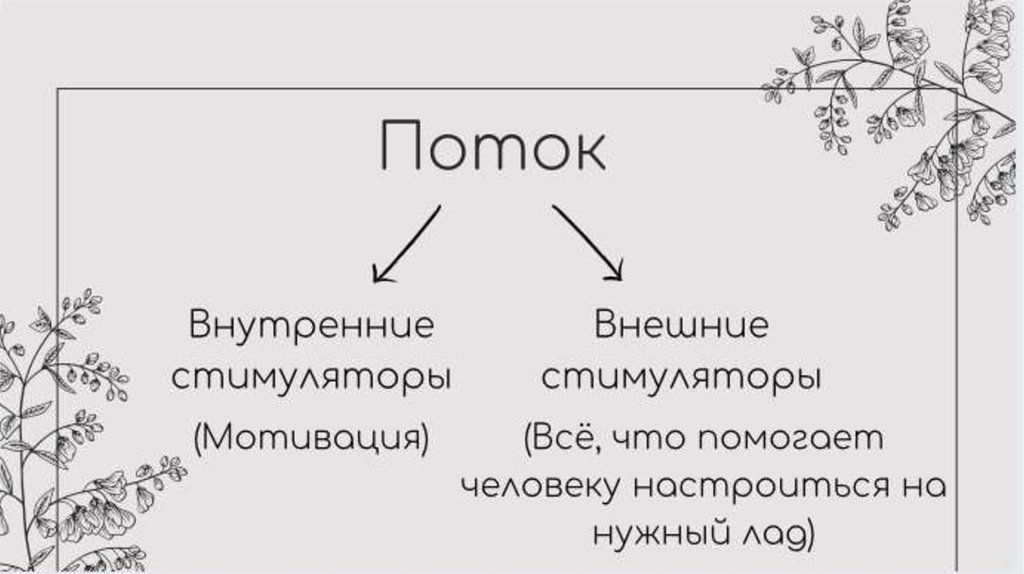 Поток

Внутренние стимуляторы
(Мотивация)

Внешние стимуляторы
(Всё, что помогает человеку настроиться на нужный лад)